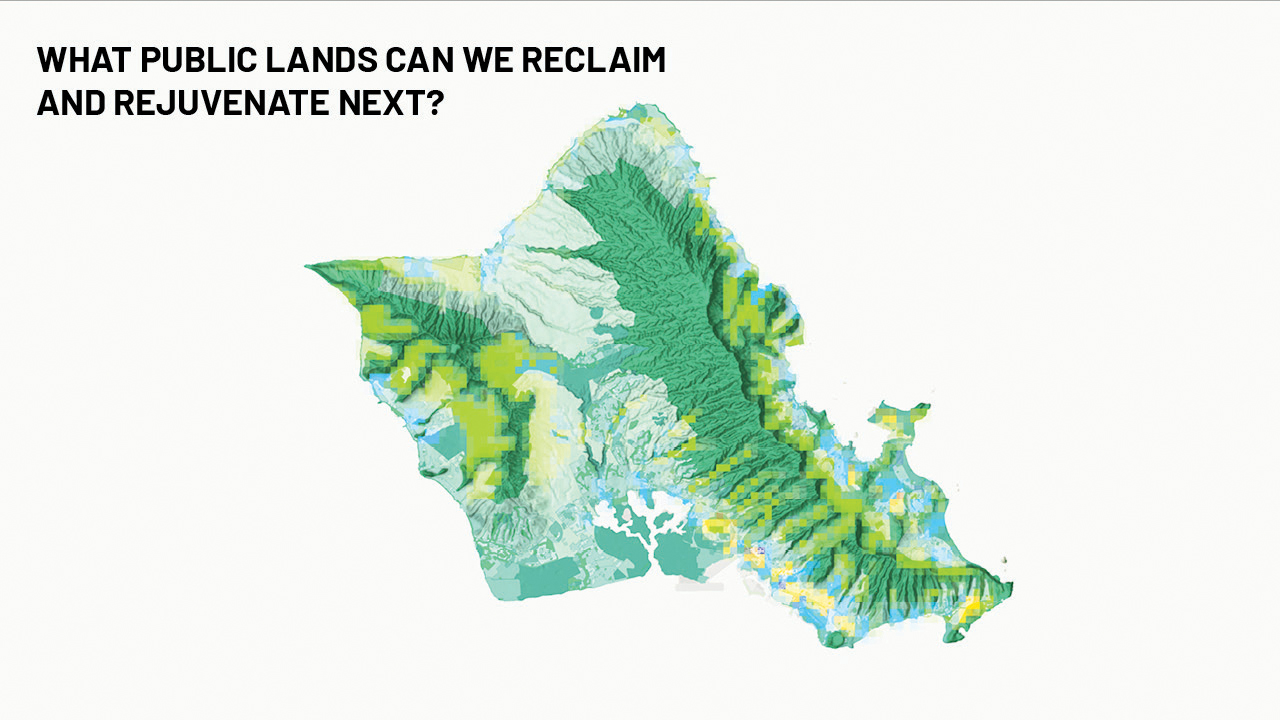 WHAT PUBLIC LANDS CAN WE RECLAIM AND REJUVENATE NEXT?